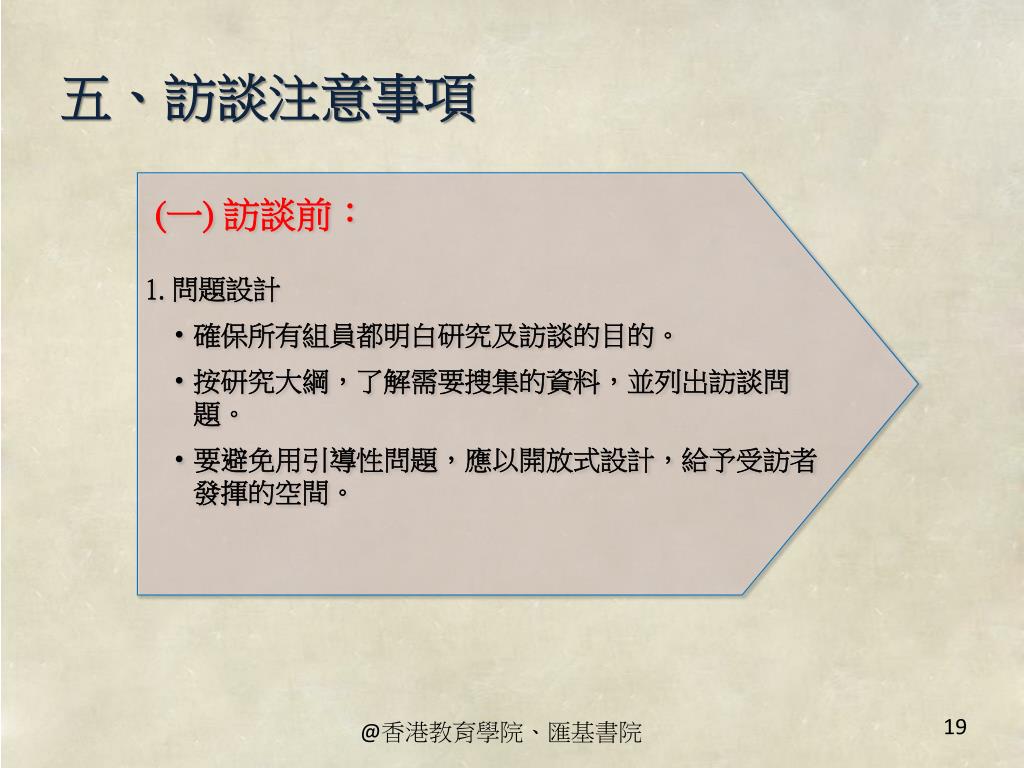 五、訪談注意事項

(一) 訪談前：

1. 問題設計

• 確保所有組員都明白研究及訪談的目的。

• 按研究大綱，了解需要搜集的資料，並列出訪談問題。

• 要避免用引導性問題，應以開放式設計，給予受訪者發揮的空間。

@香港教育學院、匯基書院

19